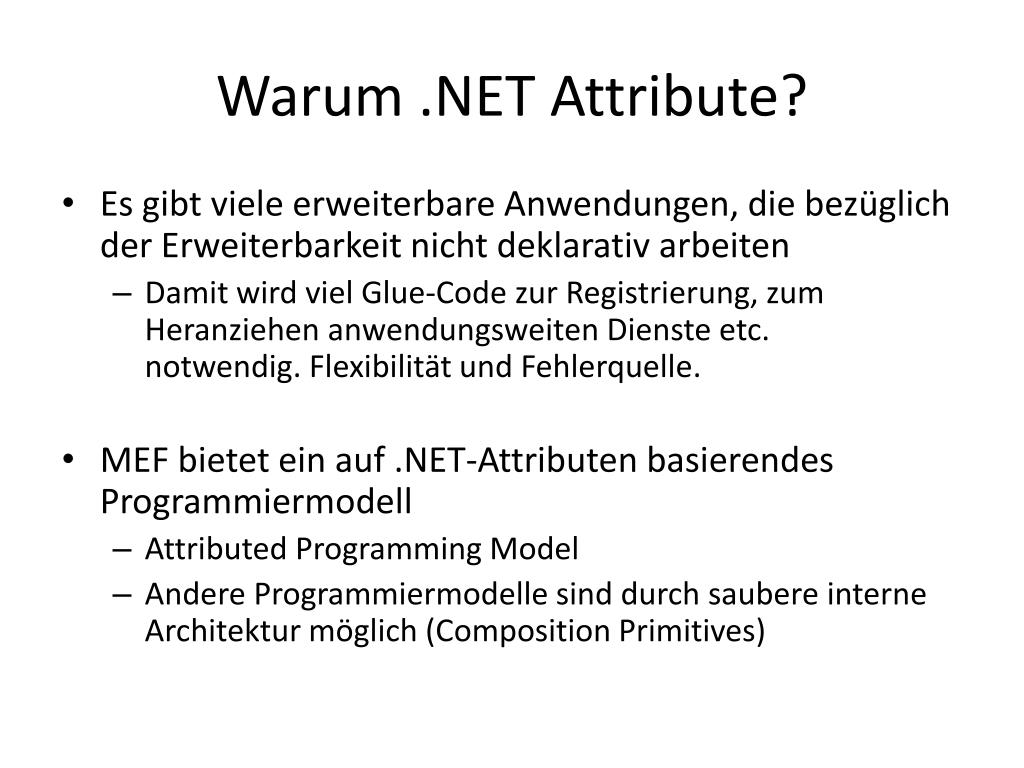 Warum .NET Attribute?

• Es gibt viele erweiterbare Anwendungen, die bezüglich der Erweiterbarkeit nicht deklarativ arbeiten
  – Damit wird viel Glue-Code zur Registrierung, zum Heranziehen anwendungsweiten Dienste etc. notwendig. Flexibilität und Fehlerquelle.

• MEF bietet ein auf .NET-Attributen basierendes Programmiermodell
  – Attributed Programming Model
  – Andere Programmiermodelle sind durch saubere interne Architektur möglich (Composition Primitives)